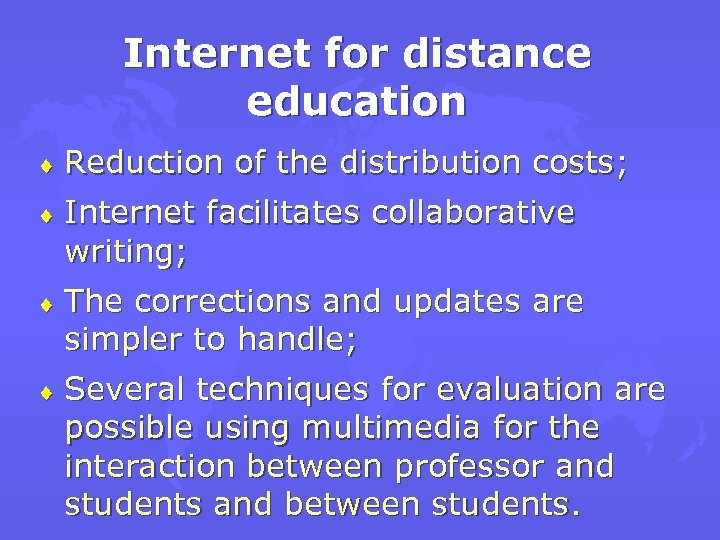 Internet for distance education

♦ Reduction of the distribution costs;

♦ Internet facilitates collaborative writing;

♦ The corrections and updates are simpler to handle;

♦ Several techniques for evaluation are possible using multimedia for the interaction between professor and students and between students.